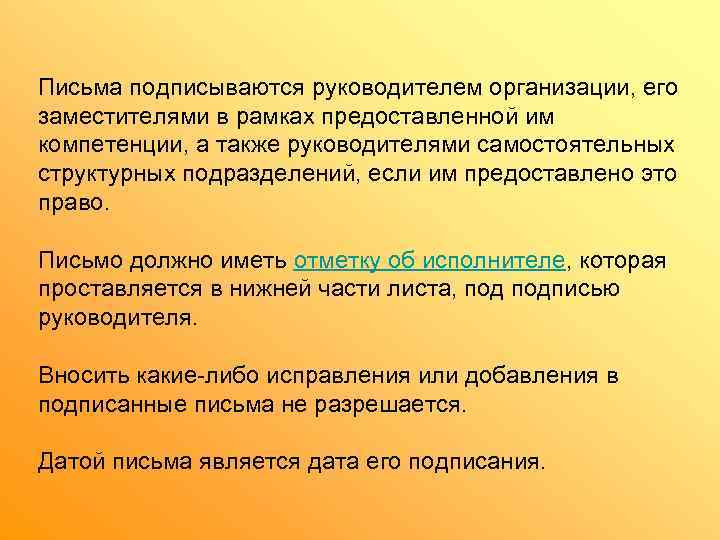 Письма подписываются руководителем организации, его заместителями в рамках предоставленной им компетенции, а также руководителями самостоятельных структурных подразделений, если им предоставлено это право.

Письмо должно иметь отметку об исполнителе, которая проставляется в нижней части листа, под подписью руководителя.

Вносить какие-либо исправления или добавления в подписанные письма не разрешается.

Датой письма является дата его подписания.